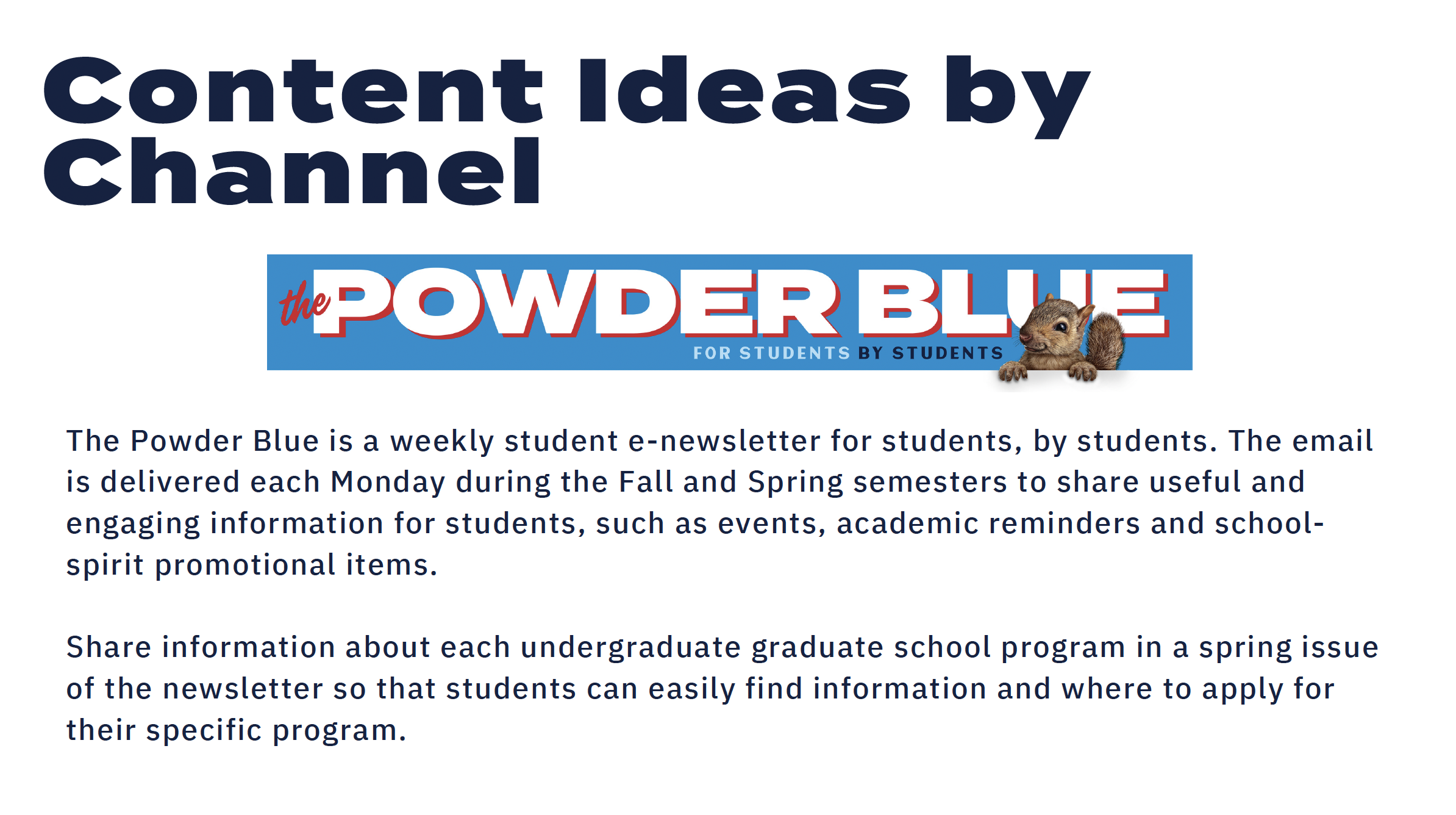 Content Ideas by Channel

the POWDER BLUE

FOR STUDENTS BY STUDENTS

The Powder Blue is a weekly student e-newsletter for students, by students. The email is delivered each Monday during the Fall and Spring semesters to share useful and engaging information for students, such as events, academic reminders and school-spirit promotional items.

Share information about each undergraduate graduate school program in a spring issue of the newsletter so that students can easily find information and where to apply for their specific program.